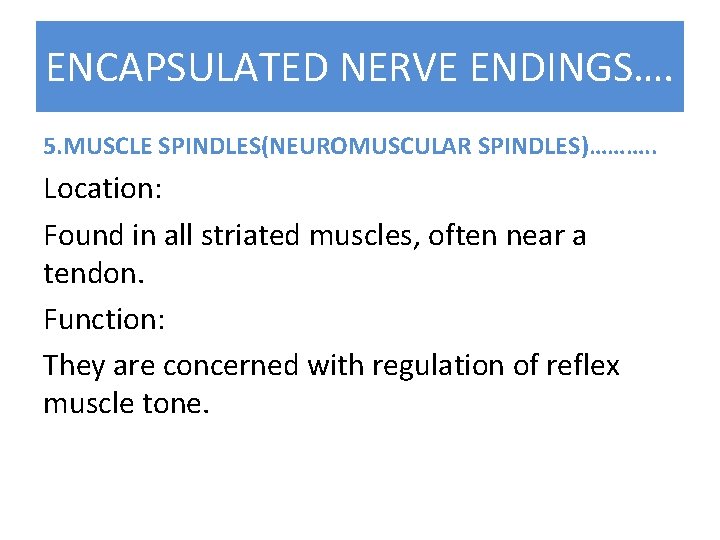 ENCAPSULATED NERVE ENDINGS….

5.MUSCLE SPINDLES(NEUROMUSCULAR SPINDLES)……….

Location:

Found in all striated muscles, often near a tendon.

Function:

They are concerned with regulation of reflex muscle tone.